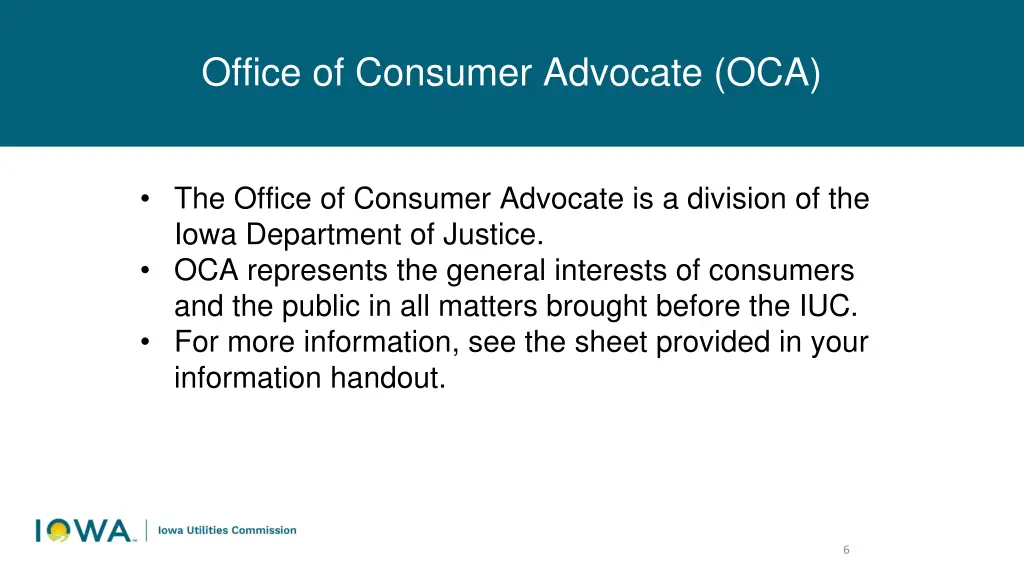 Office of Consumer Advocate (OCA)

• The Office of Consumer Advocate is a division of the Iowa Department of Justice.
• OCA represents the general interests of consumers and the public in all matters brought before the IUC.
• For more information, see the sheet provided in your information handout.

IOWA | Iowa Utilities Commission

6